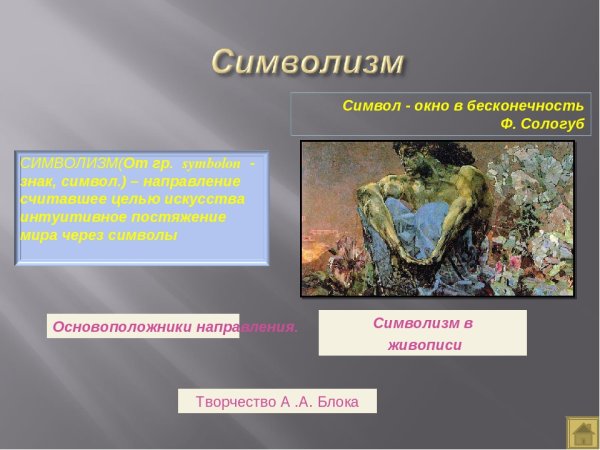 Символизм

Символ - окно в бесконечность
Ф. Сологуб

СИМВОЛИЗМ(От гр. symbolon - знак, символ.) – направление считавшее целью искусства интуитивное постяжение мира через символы

Основоположники направления.

Символизм в живописи

Творчество А .А. Блока